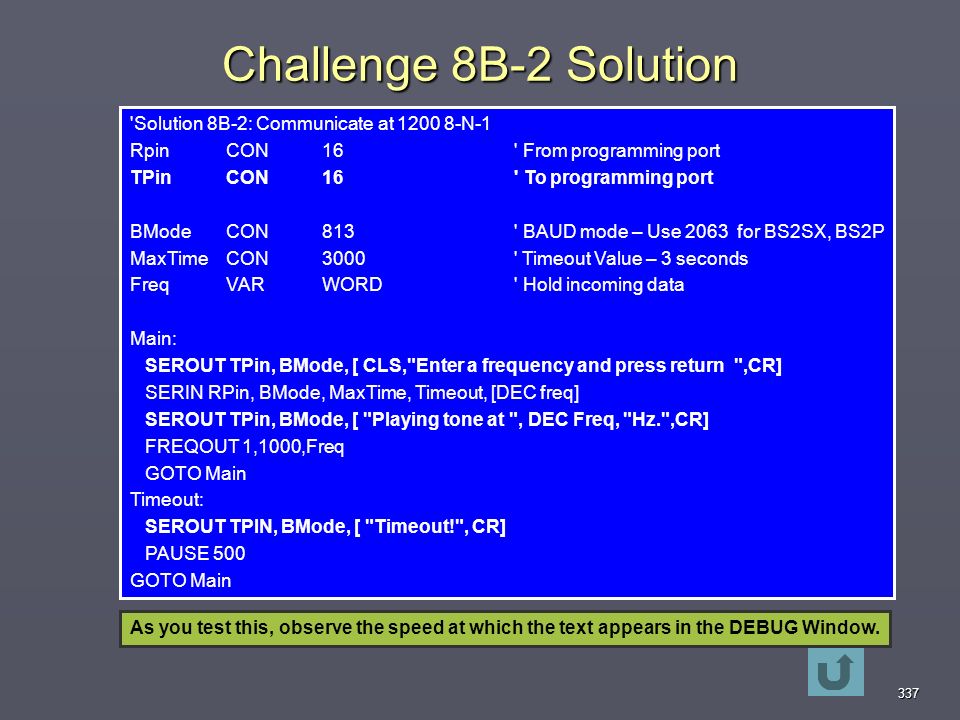 Challenge 8B-2 Solution

'Solution 8B-2: Communicate at 1200 8-N-1
Rpin CON 16 ' From programming port
TPin CON 16 ' To programming port

BMode CON 813 ' BAUD mode – Use 2063 for BS2SX, BS2P
MaxTime CON 3000 ' Timeout Value – 3 seconds
Freq VAR WORD ' Hold incoming data

Main:
SEROUT TPin, BMode, [ CLS,"Enter a frequency and press return ",CR]
SERIN RPin, BMode, MaxTime, Timeout, [DEC freq]
SEROUT TPin, BMode, [ "Playing tone at ", DEC Freq, "Hz.",CR]
FREQOUT 1,1000,Freq
GOTO Main
Timeout:
SEROUT TPIN, BMode, [ "Timeout!", CR]
PAUSE 500
GOTO Main

As you test this, observe the speed at which the text appears in the DEBUG Window.

337